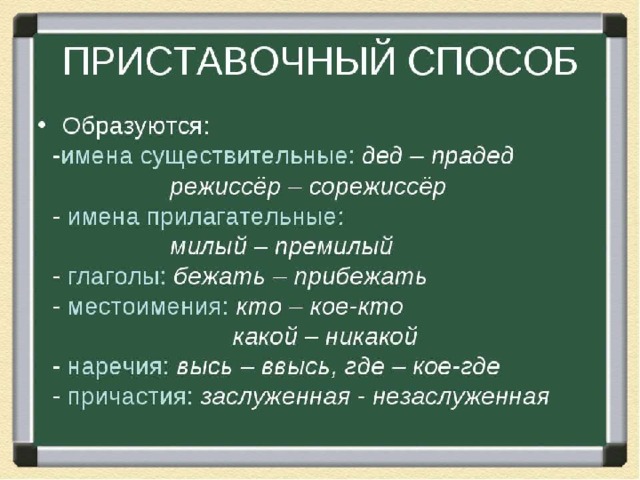 ПРИСТАВОЧНЫЙ СПОСОБ

• Образуются:
-имена существительные: дед – прадед
режиссёр – сорежиссёр
- имена прилагательные:
милый – премилый
- глаголы: бежать – прибежать
- местоимения: кто – кое-кто
какой – никакой
- наречия: высь – ввысь, где – кое-где
- причастия: заслуженная - незаслуженная